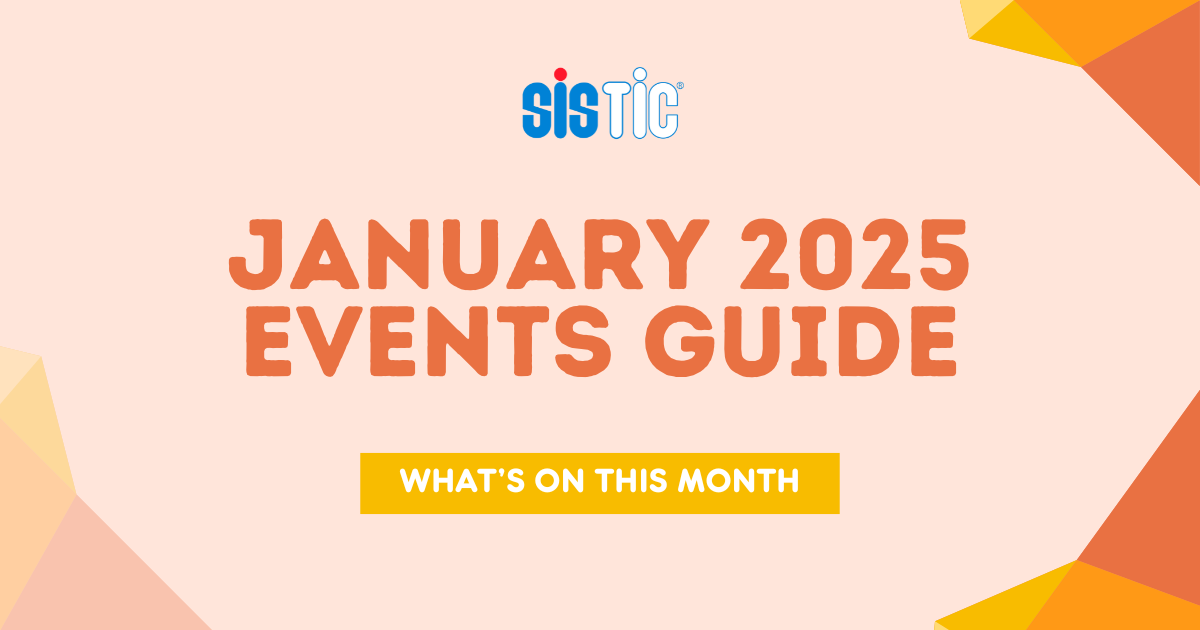 SISTIC®

JANUARY 2025 EVENTS GUIDE

WHAT'S ON THIS MONTH